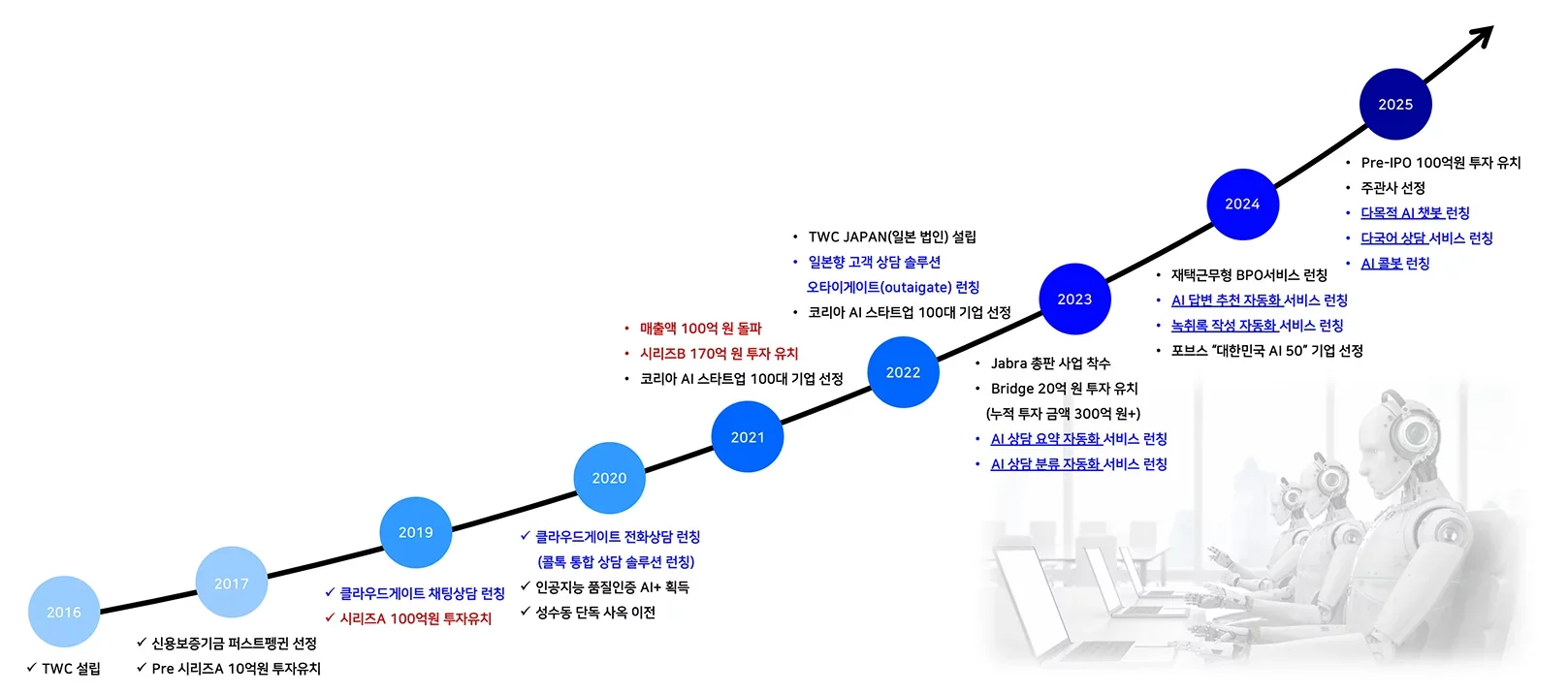 2016

✓ TWC 설립

2017

✓ 신용보증기금 퍼스트펭귄 선정
✓ Pre 시리즈A 10억원 투자유치

2019

✓ 클라우드게이트 채팅상담 런칭
✓ 시리즈A 100억원 투자유치

2020

✓ 클라우드게이트 전화상담 런칭
(콜톡 통합 상담 솔루션 런칭)
✓ 인공지능 품질인증 AI+ 획득
✓ 성수동 단독 사옥 이전

2021

• 매출액 100억 원 돌파
• 시리즈B 170억 원 투자 유치
• 코리아 AI 스타트업 100대 기업 선정

2022

• TWC JAPAN(일본 법인) 설립
• 일본향 고객 상담 솔루션 오타이게이트(outaigate) 런칭
• 코리아 AI 스타트업 100대 기업 선정

2023

• Jabra 총판 사업 착수
• Bridge 20억 원 투자 유치 (누적 투자 금액 300억 원+)
• AI 상담 요약 자동화 서비스 런칭
• AI 상담 분류 자동화 서비스 런칭

2024

• 재택근무형 BPO서비스 런칭
• AI 답변 추천 자동화 서비스 런칭
• 녹취록 작성 자동화 서비스 런칭
• 포브스 "대한민국 AI 50" 기업 선정

2025

• Pre-IPO 100억원 투자 유치
• 주관사 선정
• 다목적 AI 챗봇 런칭
• 다국어 상담 서비스 런칭
• AI 콜봇 런칭